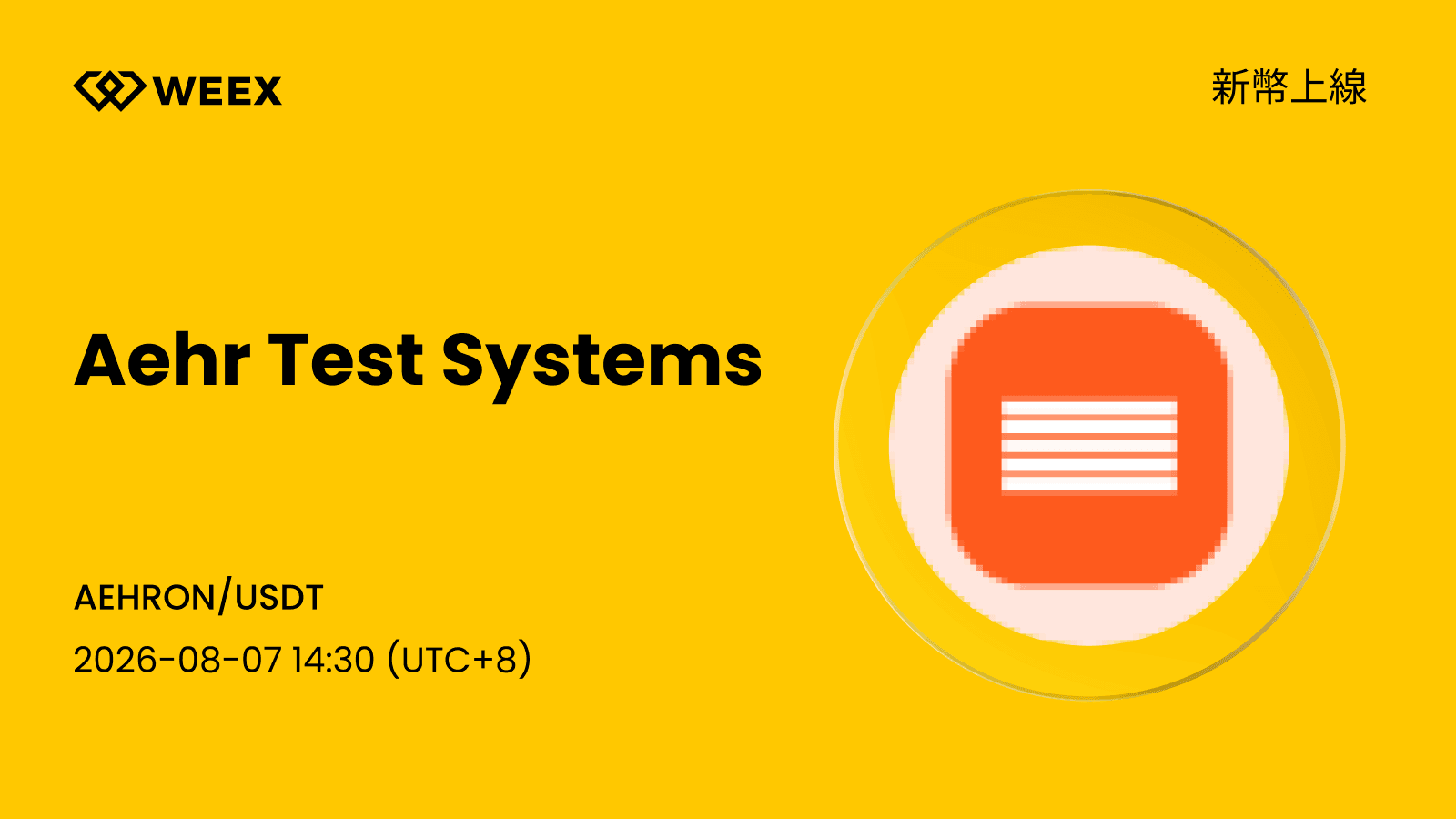 WEEX

新幣上線

Aehr Test Systems

AEHRON/USDT

2026-08-07 14:30 (UTC+8)